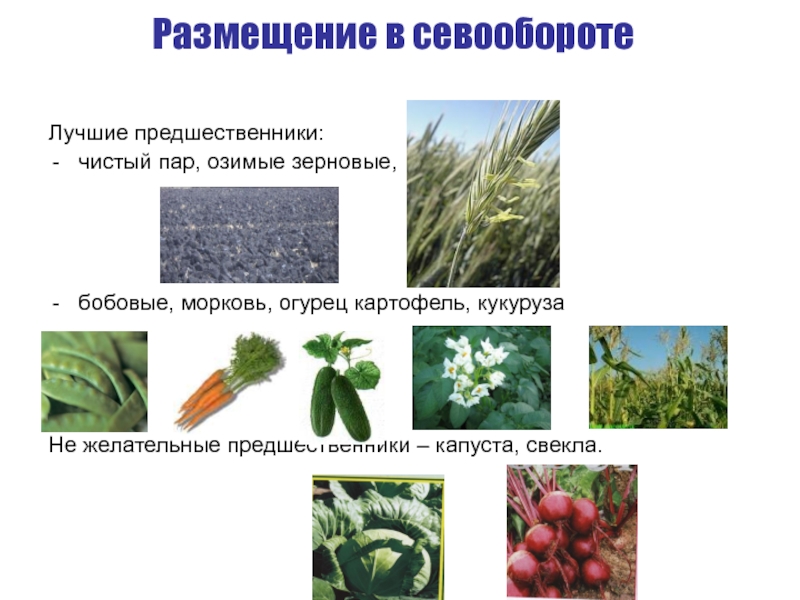 Размещение в севообороте

Лучшие предшественники:
- чистый пар, озимые зерновые,

- бобовые, морковь, огурец картофель, кукуруза

Не желательные предшественники – капуста, свекла.